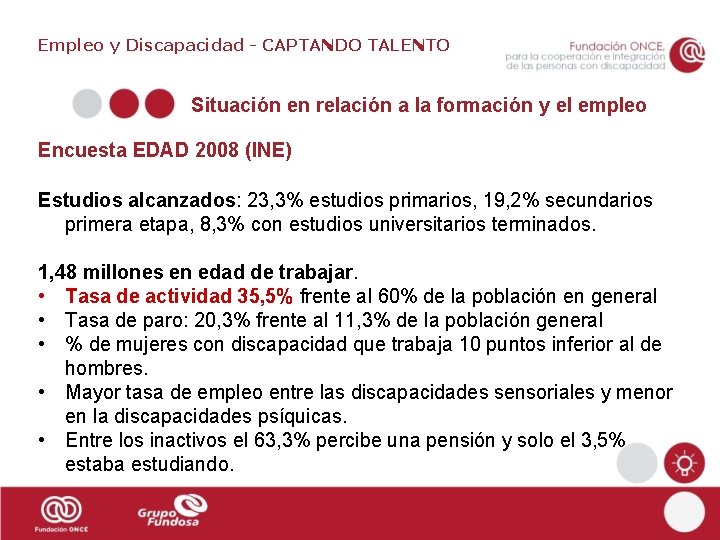 Empleo y Discapacidad - CAPTANDO TALENTO

Fundación ONCE, para la cooperación e integración de las personas con discapacidad

Situación en relación a la formación y el empleo

Encuesta EDAD 2008 (INE)

Estudios alcanzados: 23,3% estudios primarios, 19,2% secundarios primera etapa, 8,3% con estudios universitarios terminados.

1,48 millones en edad de trabajar.
• Tasa de actividad 35,5% frente al 60% de la población en general
• Tasa de paro: 20,3% frente al 11,3% de la población general
• % de mujeres con discapacidad que trabaja 10 puntos inferior al de hombres.
• Mayor tasa de empleo entre las discapacidades sensoriales y menor en la discapacidades psíquicas.
• Entre los inactivos el 63,3% percibe una pensión y solo el 3,5% estaba estudiando.

Fundación ONCE

Grupo Fundosa